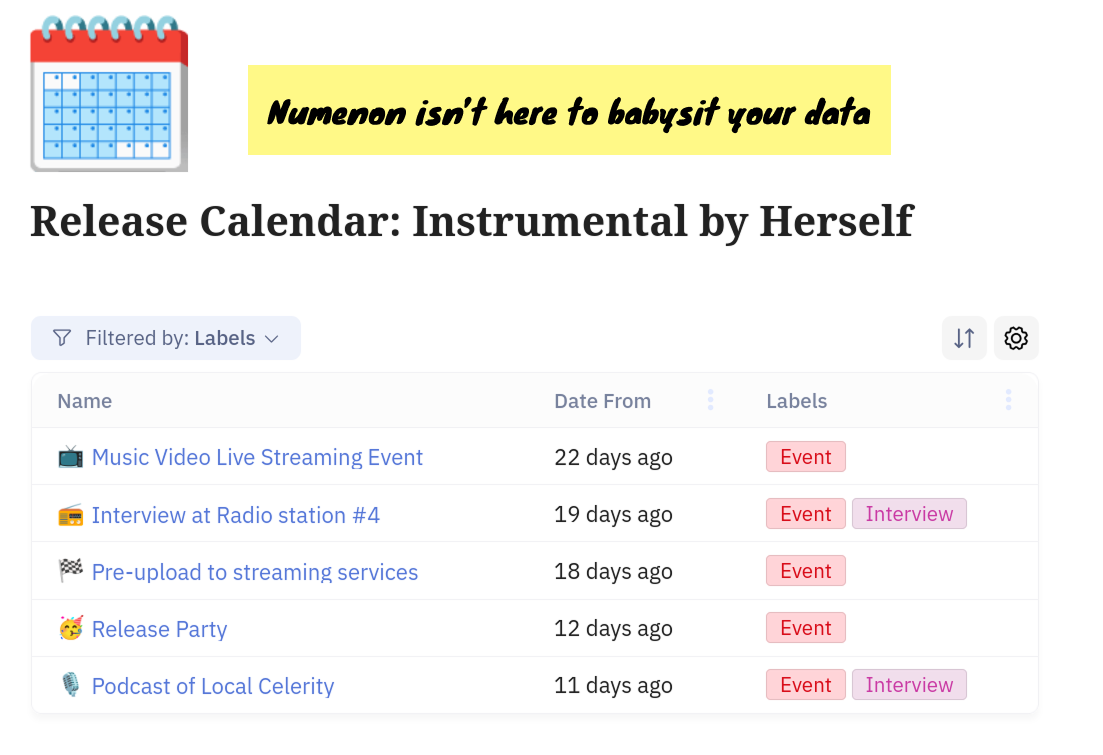 Numenon isn't here to babysit your data

Release Calendar: Instrumental by Herself

Filtered by: Labels

| Name | Date From | Labels |
|---|---|---|
| 📺 Music Video Live Streaming Event | 22 days ago | Event |
| 📻 Interview at Radio station #4 | 19 days ago | Event Interview |
| 🏁 Pre-upload to streaming services | 18 days ago | Event |
| 🥳 Release Party | 12 days ago | Event |
| 🎙️ Podcast of Local Celerity | 11 days ago | Event Interview |